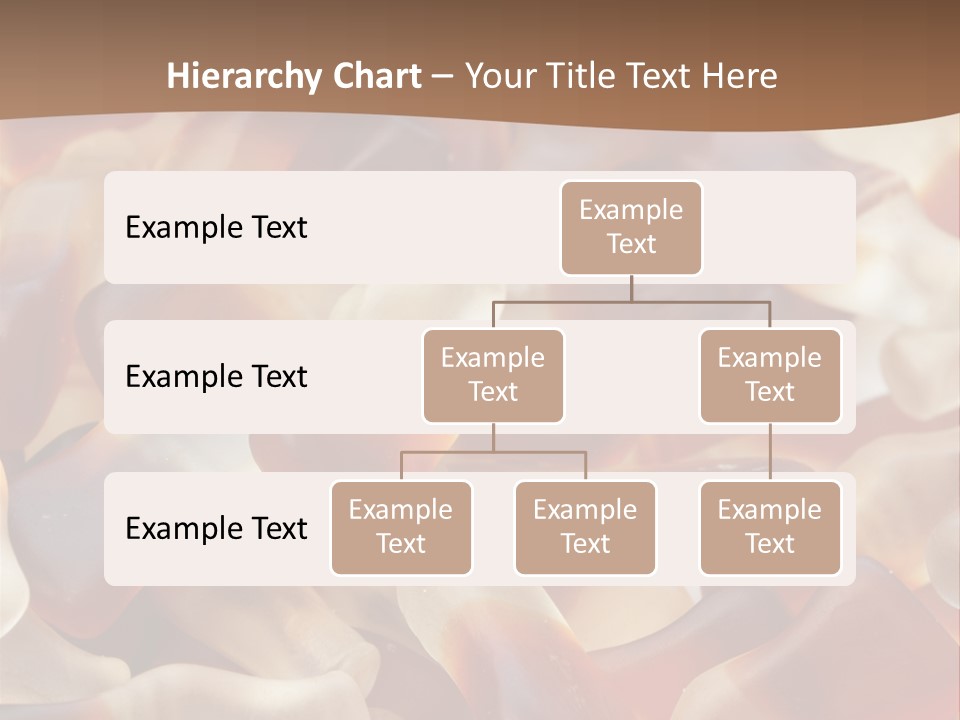 Hierarchy Chart – Your Title Text Here

Example Text

Example Text

Example Text

Example Text

Example Text

Example Text

Example Text

Example Text

Example Text